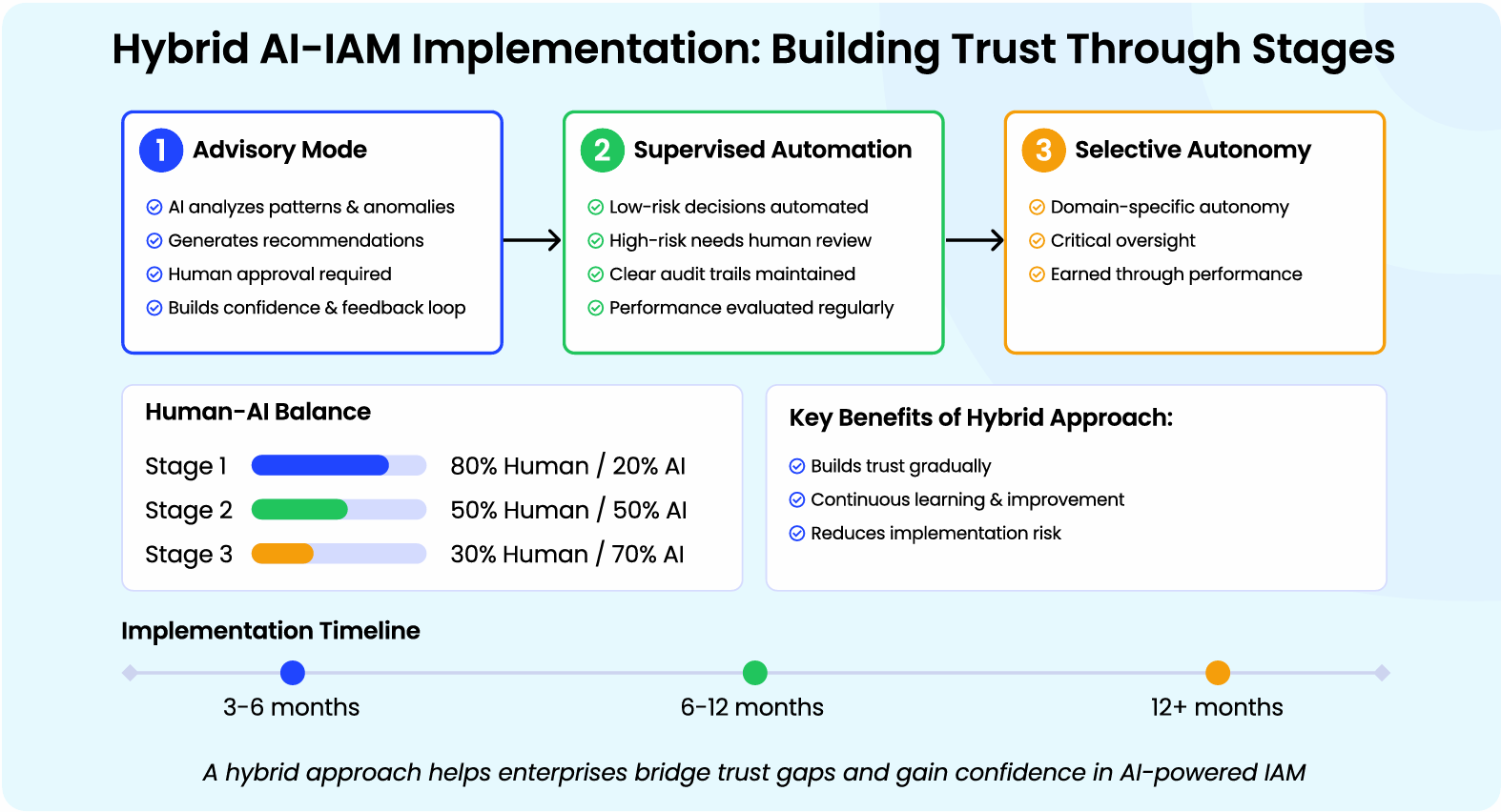 Hybrid AI-IAM Implementation: Building Trust Through Stages

1 Advisory Mode

AI analyzes patterns & anomalies
Generates recommendations
Human approval required
Builds confidence & feedback loop

2 Supervised Automation

Low-risk decisions automated
High-risk needs human review
Clear audit trails maintained
Performance evaluated regularly

3 Selective Autonomy

Domain-specific autonomy
Critical oversight
Earned through performance

Human-AI Balance

Stage 1 80% Human / 20% AI
Stage 2 50% Human / 50% AI
Stage 3 30% Human / 70% AI

Key Benefits of Hybrid Approach:

Builds trust gradually
Continuous learning & improvement
Reduces implementation risk

Implementation Timeline

3-6 months
6-12 months
12+ months

A hybrid approach helps enterprises bridge trust gaps and gain confidence in AI-powered IAM